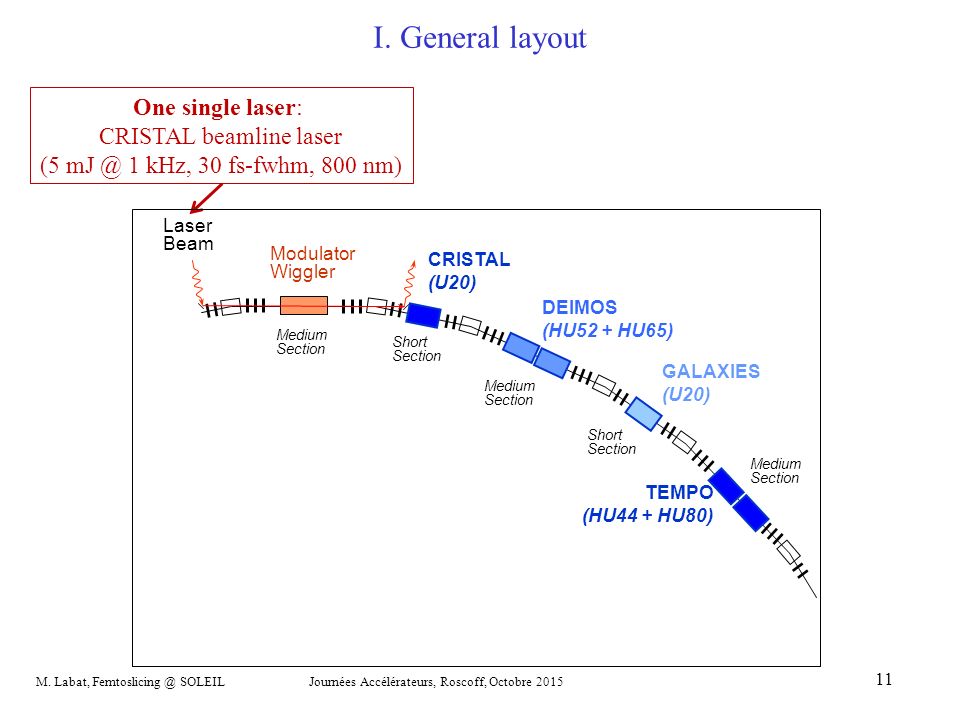 I. General layout

One single laser:
CRISTAL beamline laser
(5 mJ @ 1 kHz, 30 fs-fwhm, 800 nm)

Laser Beam

Modulator Wiggler

CRISTAL (U20)

Medium Section

Short Section

DEIMOS (HU52 + HU65)

Medium Section

GALAXIES (U20)

Short Section

Medium Section

TEMPO (HU44 + HU80)

M. Labat, Femtoslicing @ SOLEIL

Journées Accélérateurs, Roscoff, Octobre 2015

11